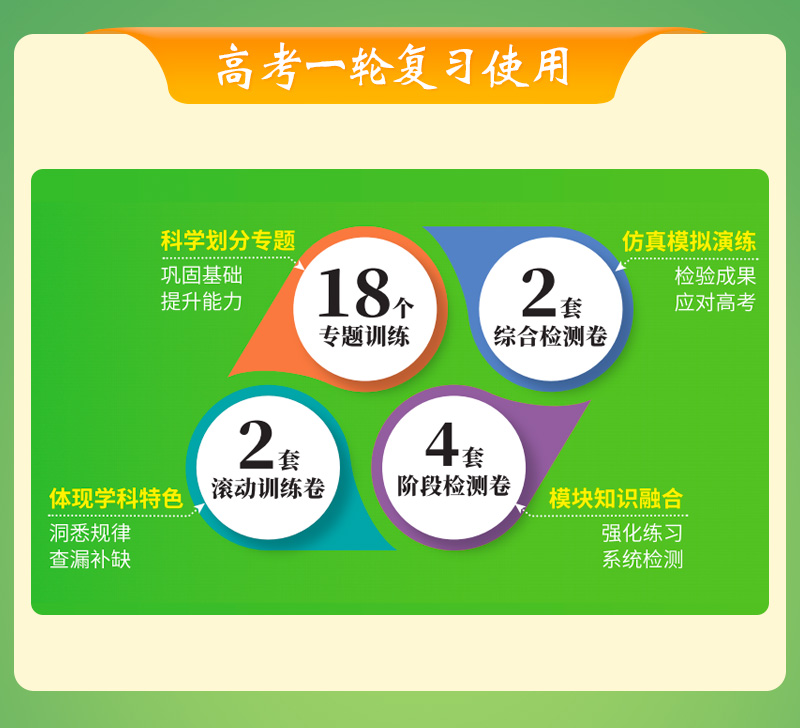 高考一轮复习使用

科学划分专题
巩固基础
提升能力

18个
专题训练

2套
综合检测卷

仿真模拟演练
检验成果
应对高考

2套
滚动训练卷

体现学科特色
洞悉规律
查漏补缺

4套
阶段检测卷

模块知识融合
强化练习
系统检测